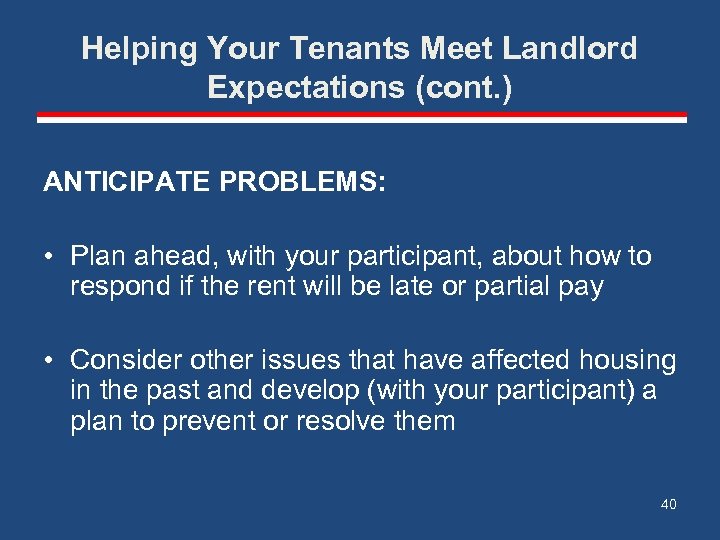 Helping Your Tenants Meet Landlord Expectations (cont.)

ANTICIPATE PROBLEMS:

• Plan ahead, with your participant, about how to respond if the rent will be late or partial pay

• Consider other issues that have affected housing in the past and develop (with your participant) a plan to prevent or resolve them

40